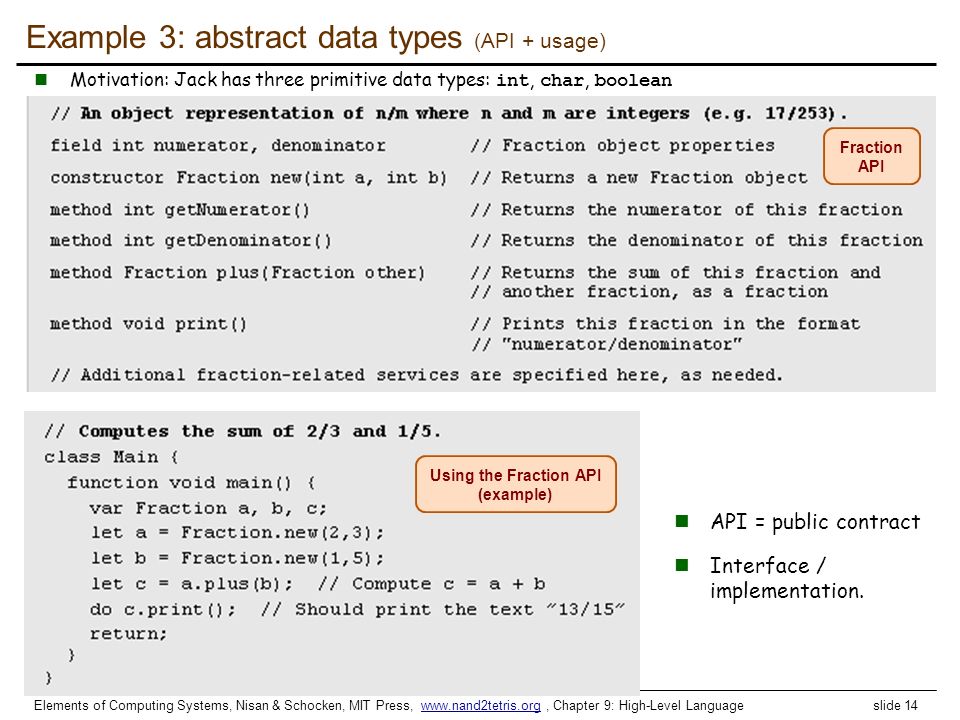 Example 3: abstract data types (API + usage)

Motivation: Jack has three primitive data types: int, char, boolean

// An object representation of n/m where n and m are integers (e.g. 17/253).
field int numerator, denominator // Fraction object properties
constructor Fraction new(int a, int b) // Returns a new Fraction object
method int getNumerator() // Returns the numerator of this fraction
method int getDenominator() // Returns the denominator of this fraction
method Fraction plus(Fraction other) // Returns the sum of this fraction and
// another fraction, as a fraction
method void print() // Prints this fraction in the format
// "numerator/denominator"
// Additional fraction-related services are specified here, as needed.

Fraction API

// Computes the sum of 2/3 and 1/5.
class Main {
function void main() {
var Fraction a, b, c;
let a = Fraction.new(2,3);
let b = Fraction.new(1,5);
let c = a.plus(b); // Compute c = a + b
do c.print(); // Should print the text "13/15"
return;
}
}

Using the Fraction API (example)

API = public contract

Interface / implementation.

Elements of Computing Systems, Nisan & Schocken, MIT Press, www.nand2tetris.org , Chapter 9: High-Level Language slide 14